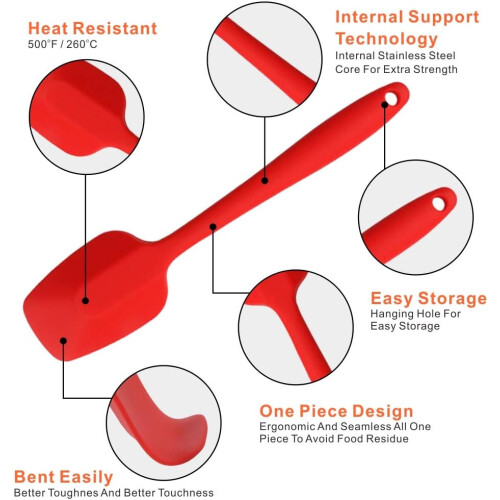 Heat Resistant
500°F / 260°C

Internal Support Technology
Internal Stainless Steel Core For Extra Strength

Easy Storage
Hanging Hole For Easy Storage

One Piece Design
Ergonomic And Seamless All One Piece To Avoid Food Residue

Bent Easily
Better Toughnes And Better Touchness